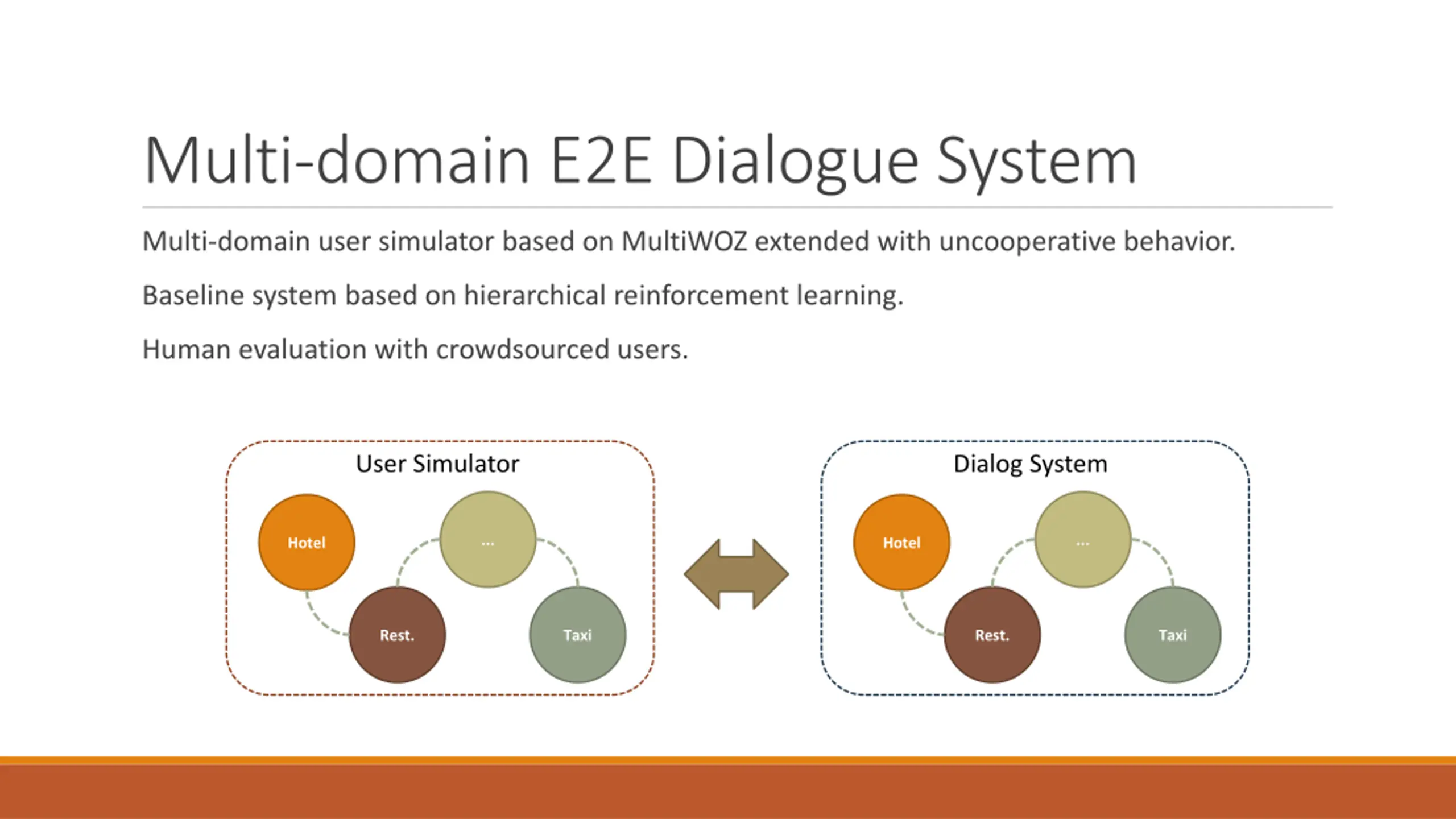 Multi-domain E2E Dialogue System

Multi-domain user simulator based on MultiWOZ extended with uncooperative behavior.

Baseline system based on hierarchical reinforcement learning.

Human evaluation with crowdsourced users.

User Simulator

Hotel

...

Rest.

Taxi

Dialog System

Hotel

...

Rest.

Taxi